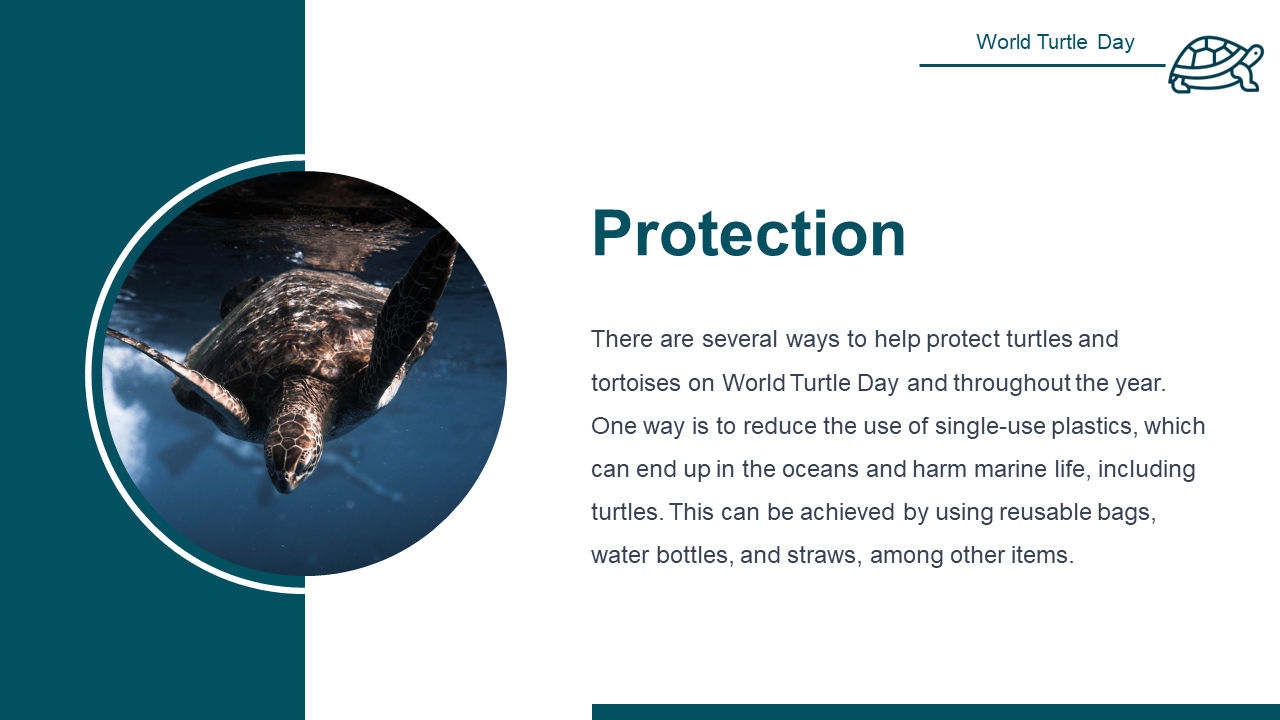 World Turtle Day

Protection

There are several ways to help protect turtles and tortoises on World Turtle Day and throughout the year. One way is to reduce the use of single-use plastics, which can end up in the oceans and harm marine life, including turtles. This can be achieved by using reusable bags, water bottles, and straws, among other items.